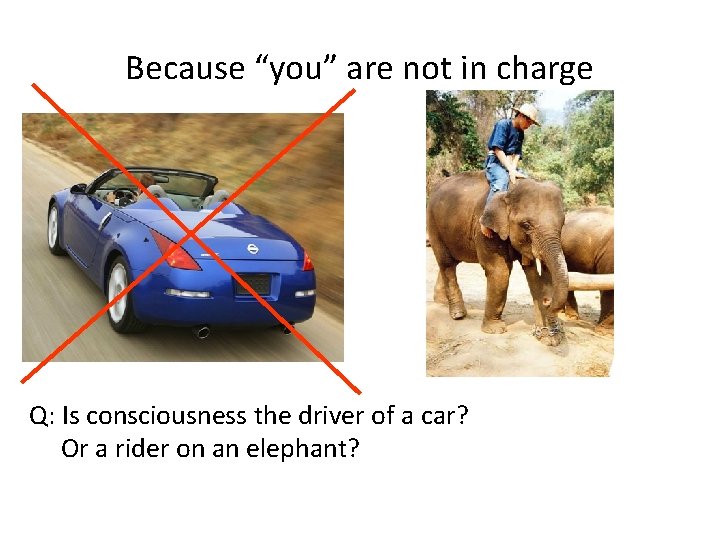 Because “you” are not in charge

Q: Is consciousness the driver of a car?
Or a rider on an elephant?